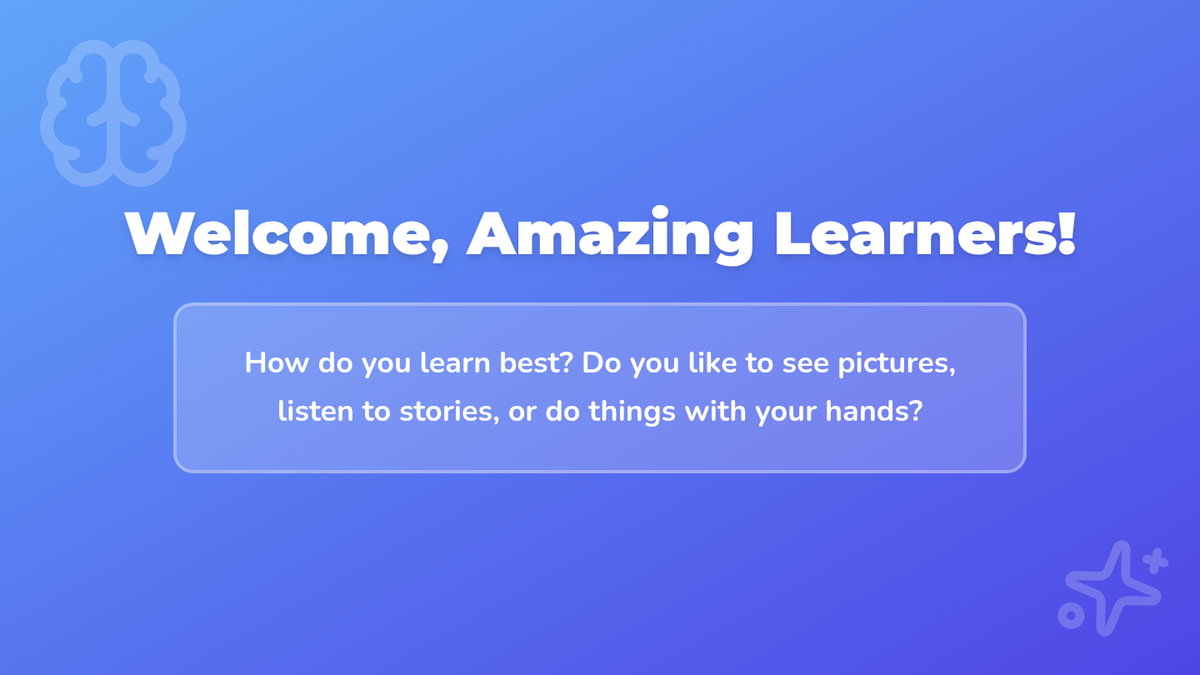 Welcome, Amazing Learners!

How do you learn best? Do you like to see pictures, listen to stories, or do things with your hands?